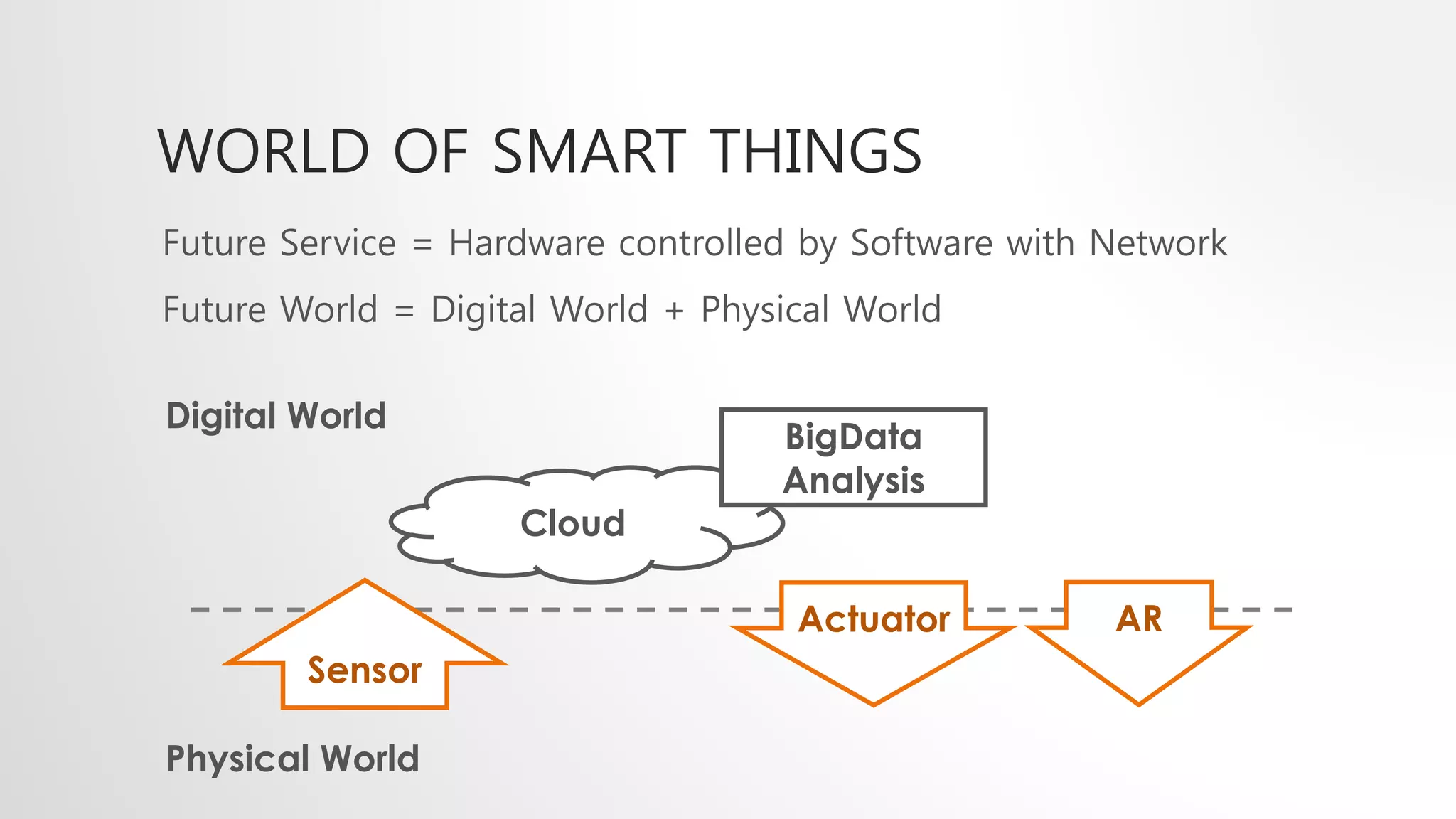 WORLD OF SMART THINGS

Future Service = Hardware controlled by Software with Network

Future World = Digital World + Physical World

Digital World

BigData Analysis

Cloud

Actuator

AR

Sensor

Physical World